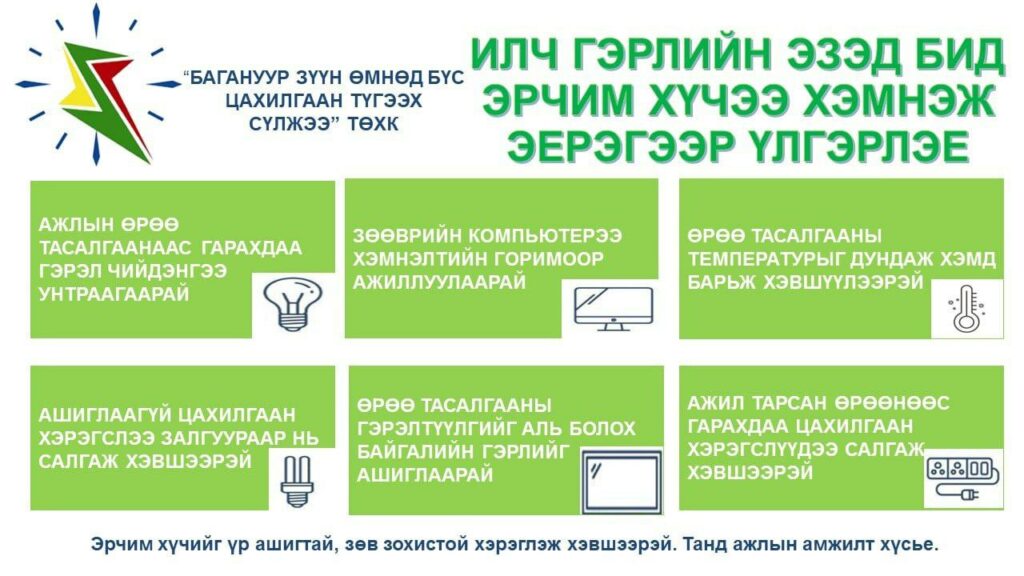 "БАГАНУУР ЗҮҮН ӨМНӨД БҮС ЦАХИЛГААН ТҮГЭЭХ СҮЛЖЭЭ" ТӨХК

ИЛЧ ГЭРЛИЙН ЭЗЭД БИД ЭРЧИМ ХҮЧЭЭ ХЭМНЭЖ ЭЕРЭГЭЭР ҮЛГЭРЛЭЕ

АЖЛЫН ӨРӨӨ ТАСАЛГААНААС ГАРАХДАА ГЭРЭЛ ЧИЙДЭНГЭЭ УНТРААГААРАЙ

ЗӨӨВРИЙН КОМПЬЮТЕРЭЭ ХЭМНЭЛТИЙН ГОРИМООР АЖИЛЛУУЛААРАЙ

ӨРӨӨ ТАСАЛГААНЫ ТЕМПЕРАТУРЫГ ДУНДАЖ ХЭМД БАРЬЖ ХЭВШҮҮЛЭЭРЭЙ

АШИГЛААГҮЙ ЦАХИЛГААН ХЭРЭГСЛЭЭ ЗАЛГУУРААР НЬ САЛГАЖ ХЭВШЭЭРЭЙ

ӨРӨӨ ТАСАЛГААНЫ ГЭРЭЛТҮҮЛГИЙГ АЛЬ БОЛОХ БАЙГАЛИЙН ГЭРЛИЙГ АШИГЛААРАЙ

АЖИЛ ТАРСАН ӨРӨӨНӨӨС ГАРАХДАА ЦАХИЛГААН ХЭРЭГСЛҮҮДЭЭ САЛГАЖ ХЭВШЭЭРЭЙ

Эрчим хүчийг үр ашигтай, зөв зохистой хэрэглэж хэвшээрэй. Танд ажлын амжилт хүсье.